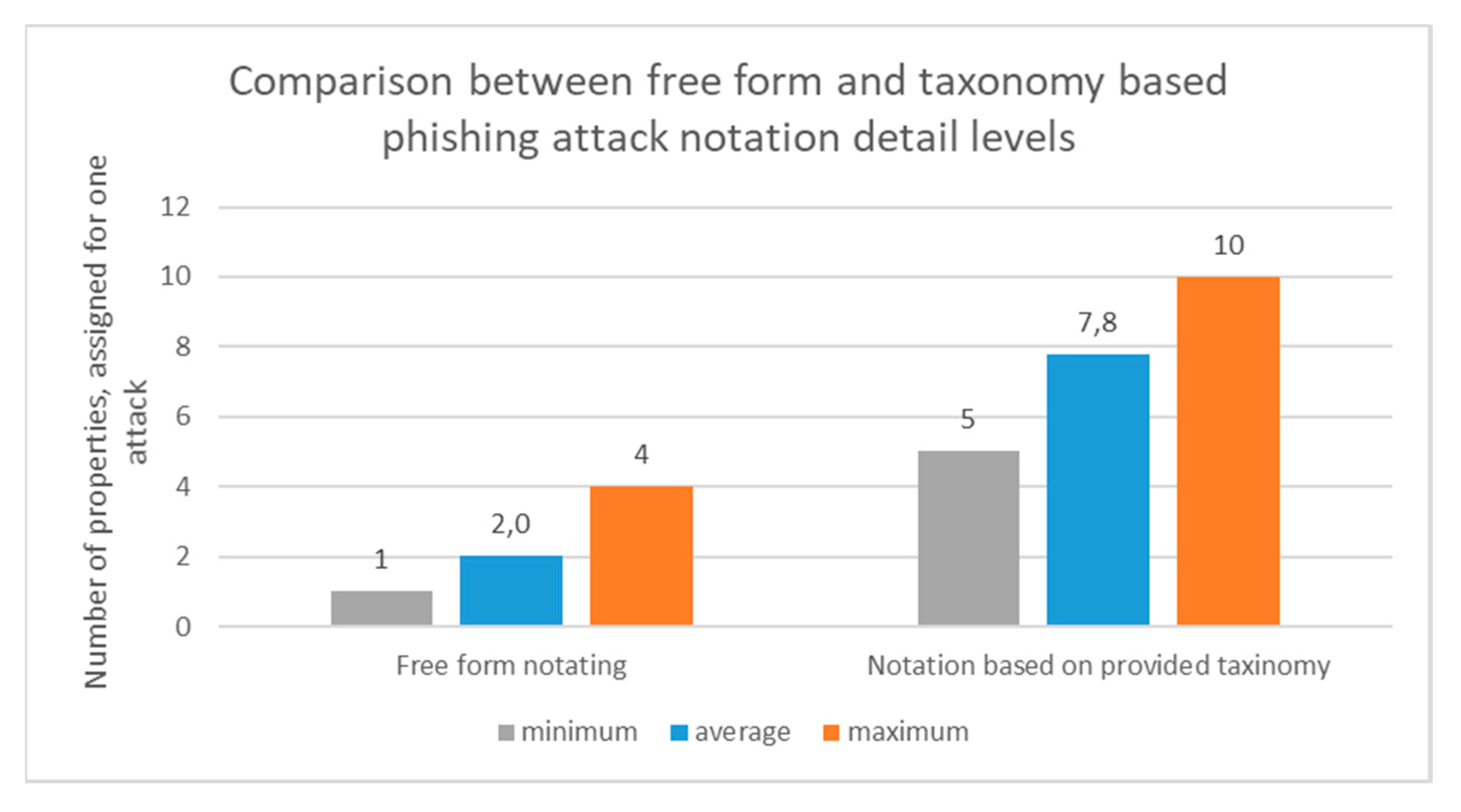 Comparison between free form and taxonomy based phishing attack notation detail levels

Number of properties, assigned for one attack

12
10
8
6
4
2
0

1
2,0
4
5
7,8
10

Free form notating
Notation based on provided taxinomy

minimum
average
maximum